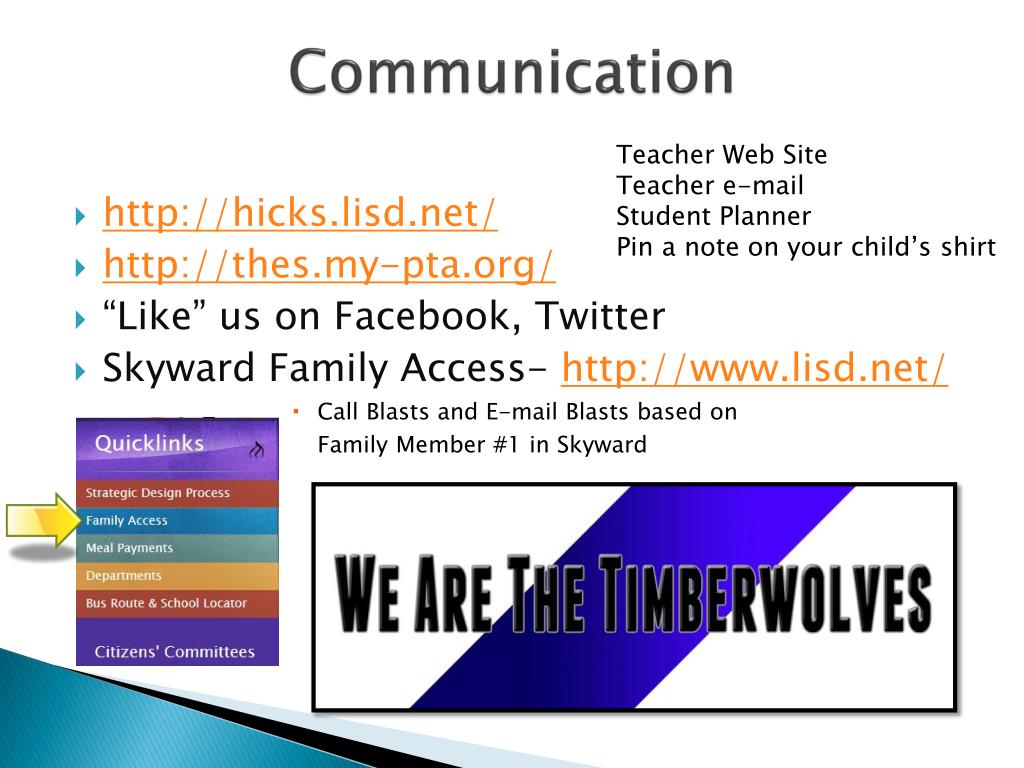 Communication

Teacher Web Site
Teacher e-mail
Student Planner
Pin a note on your child's shirt

http://hicks.lisd.net/
http://thes.my-pta.org/
"Like" us on Facebook, Twitter
Skyward Family Access- http://www.lisd.net/

Call Blasts and E-mail Blasts based on Family Member #1 in Skyward

Quicklinks
Strategic Design Process
Family Access
Meal Payments
Departments
Bus Route & School Locator
Citizens' Committees

WE ARE THE TIMBERWOLVES